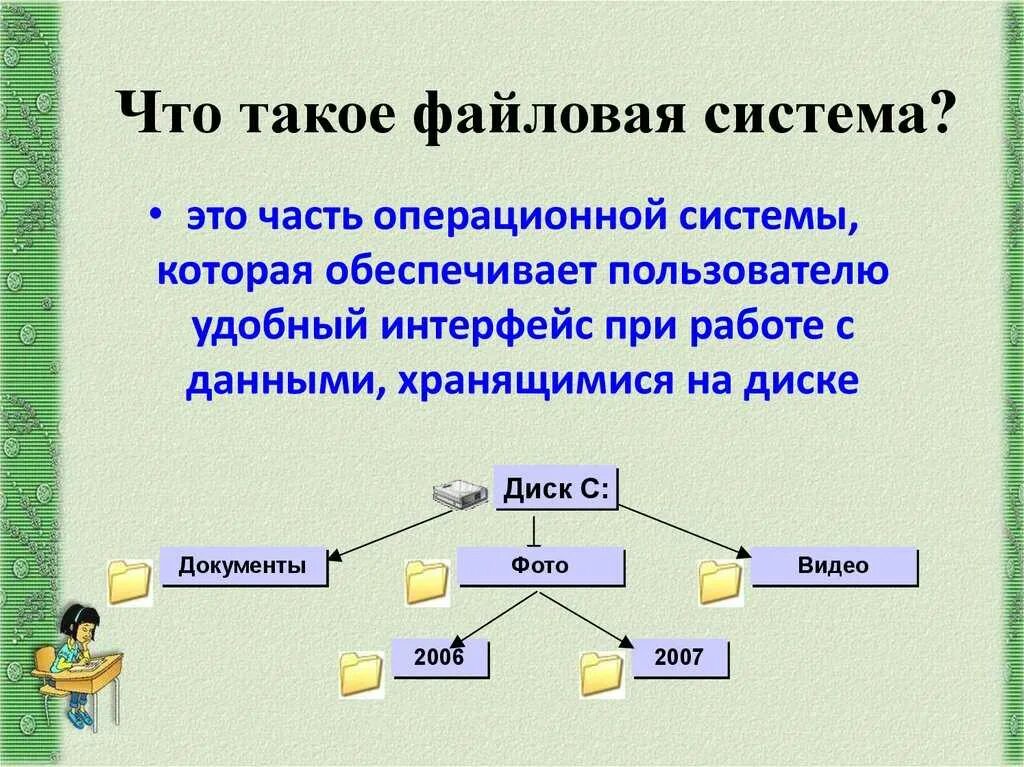 Что такое файловая система?

• это часть операционной системы, которая обеспечивает пользователю удобный интерфейс при работе с данными, хранящимися на диске

Диск С:

Документы

Фото

Видео

2006

2007